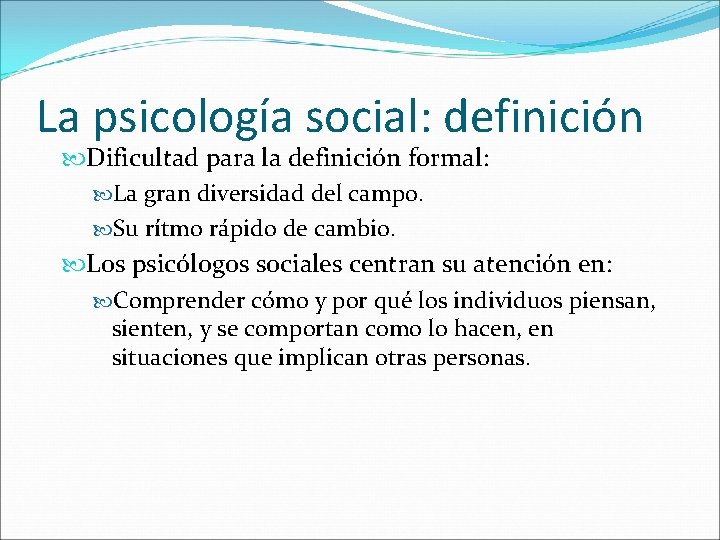 La psicología social: definición

Dificultad para la definición formal:

La gran diversidad del campo.

Su rítmo rápido de cambio.

Los psicólogos sociales centran su atención en:

Comprender cómo y por qué los individuos piensan, sienten, y se comportan como lo hacen, en situaciones que implican otras personas.